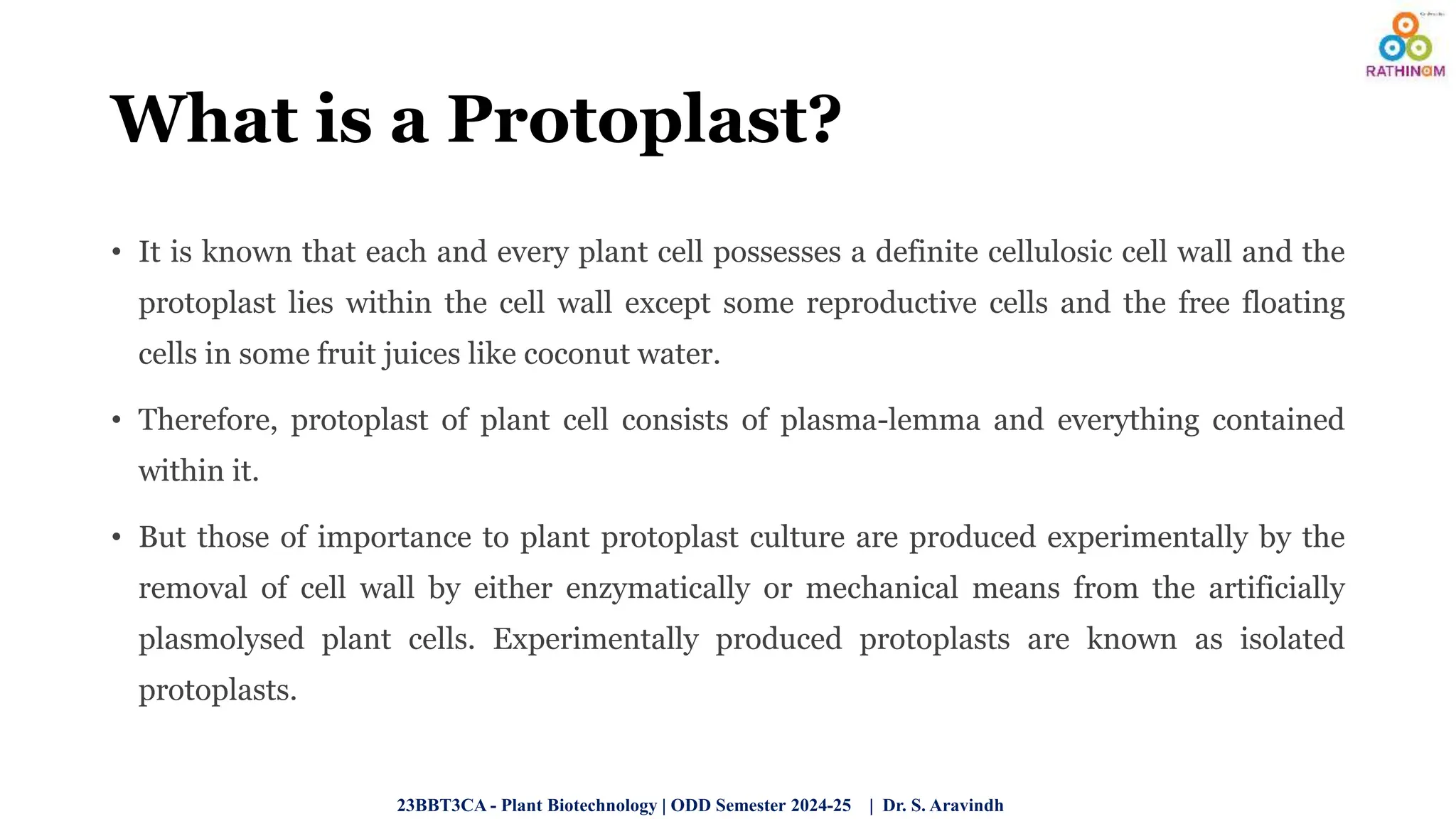 RATHINAM

What is a Protoplast?

• It is known that each and every plant cell possesses a definite cellulosic cell wall and the protoplast lies within the cell wall except some reproductive cells and the free floating cells in some fruit juices like coconut water.

• Therefore, protoplast of plant cell consists of plasma-lemma and everything contained within it.

• But those of importance to plant protoplast culture are produced experimentally by the removal of cell wall by either enzymatically or mechanical means from the artificially plasmolysed plant cells. Experimentally produced protoplasts are known as isolated protoplasts.

23BBT3CA - Plant Biotechnology | ODD Semester 2024-25 | Dr. S. Aravindh